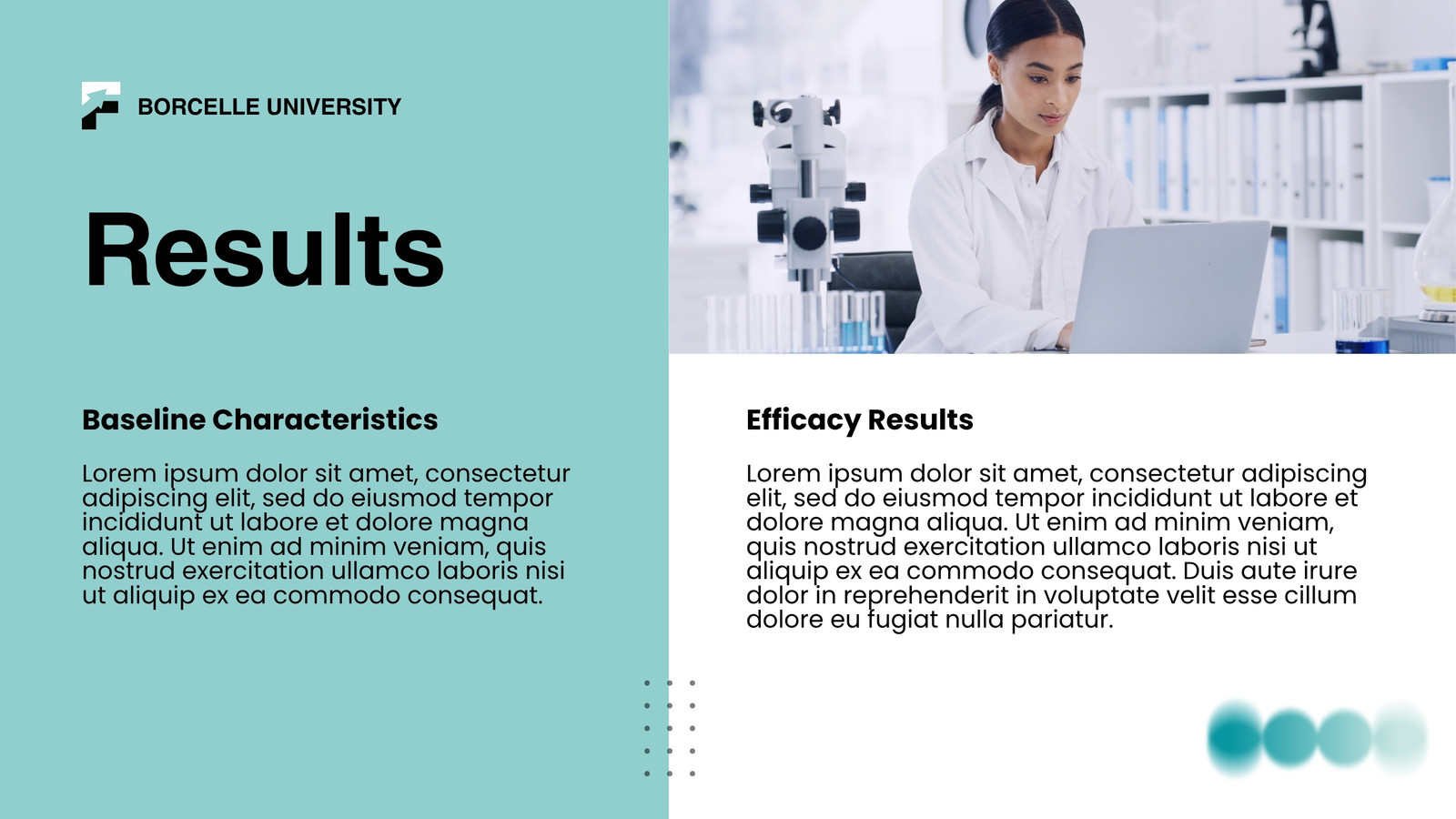 BORCELLE UNIVERSITY

Results

Baseline Characteristics

Lorem ipsum dolor sit amet, consectetur adipiscing elit, sed do eiusmod tempor incididunt ut labore et dolore magna aliqua. Ut enim ad minim veniam, quis nostrud exercitation ullamco laboris nisi ut aliquip ex ea commodo consequat.

Efficacy Results

Lorem ipsum dolor sit amet, consectetur adipiscing elit, sed do eiusmod tempor incididunt ut labore et dolore magna aliqua. Ut enim ad minim veniam, quis nostrud exercitation ullamco laboris nisi ut aliquip ex ea commodo consequat. Duis aute irure dolor in reprehenderit in voluptate velit esse cillum dolore eu fugiat nulla pariatur.